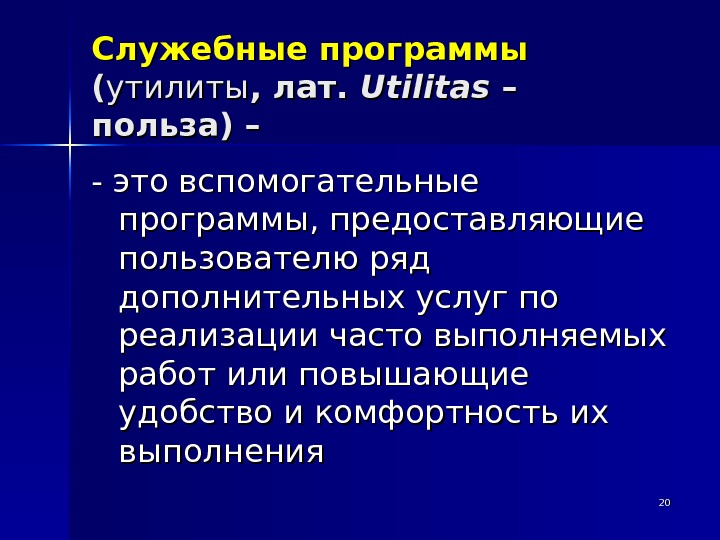 Служебные программы (утилиты, лат. Utilitas – польза) –

- это вспомогательные программы, предоставляющие пользователю ряд дополнительных услуг по реализации часто выполняемых работ или повышающие удобство и комфортность их выполнения

20